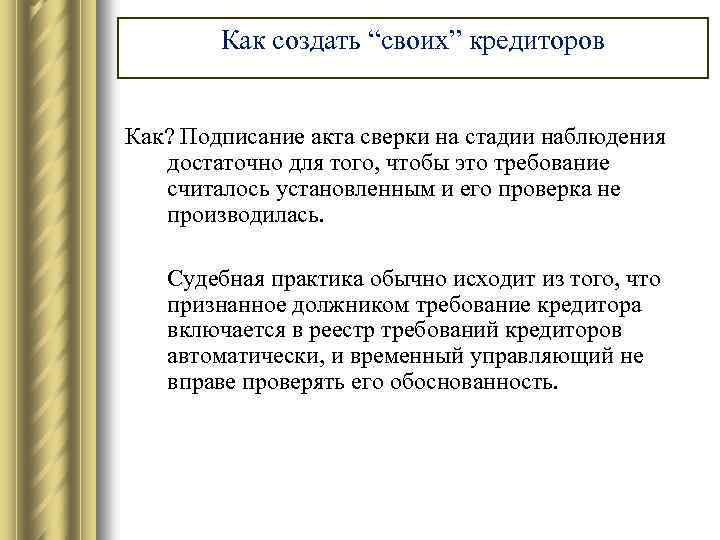 Как создать “своих” кредиторов

Как? Подписание акта сверки на стадии наблюдения достаточно для того, чтобы это требование считалось установленным и его проверка не производилась.

Судебная практика обычно исходит из того, что признанное должником требование кредитора включается в реестр требований кредиторов автоматически, и временный управляющий не вправе проверять его обоснованность.